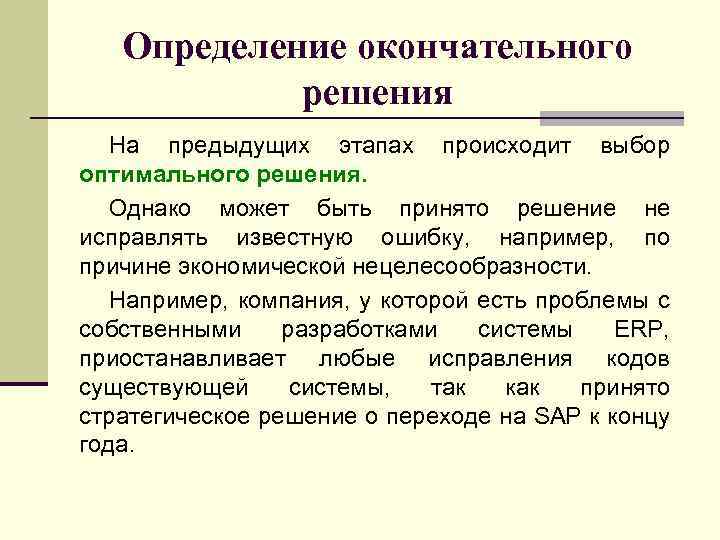 Определение окончательного решения

На предыдущих этапах происходит выбор оптимального решения.

Однако может быть принято решение не исправлять известную ошибку, например, по причине экономической нецелесообразности.

Например, компания, у которой есть проблемы с собственными разработками системы ERP, приостанавливает любые исправления кодов существующей системы, так как принято стратегическое решение о переходе на SAP к концу года.